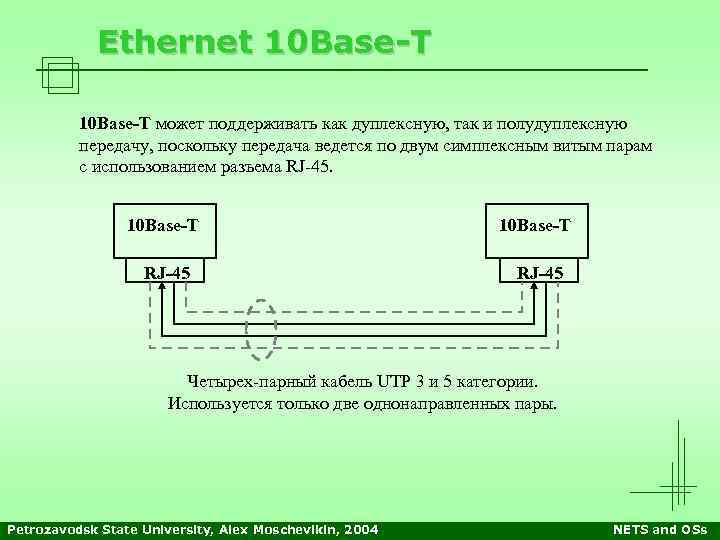 Ethernet 10Base-T

10Base-T может поддерживать как дуплексную, так и полудуплексную передачу, поскольку передача ведется по двум симплексным витым парам с использованием разъема RJ-45.

10Base-T

RJ-45

10Base-T

RJ-45

Четырех-парный кабель UTP 3 и 5 категории.
Используется только две однонаправленных пары.

Petrozavodsk State University, Alex Moschevikin, 2004

NETS and OSs